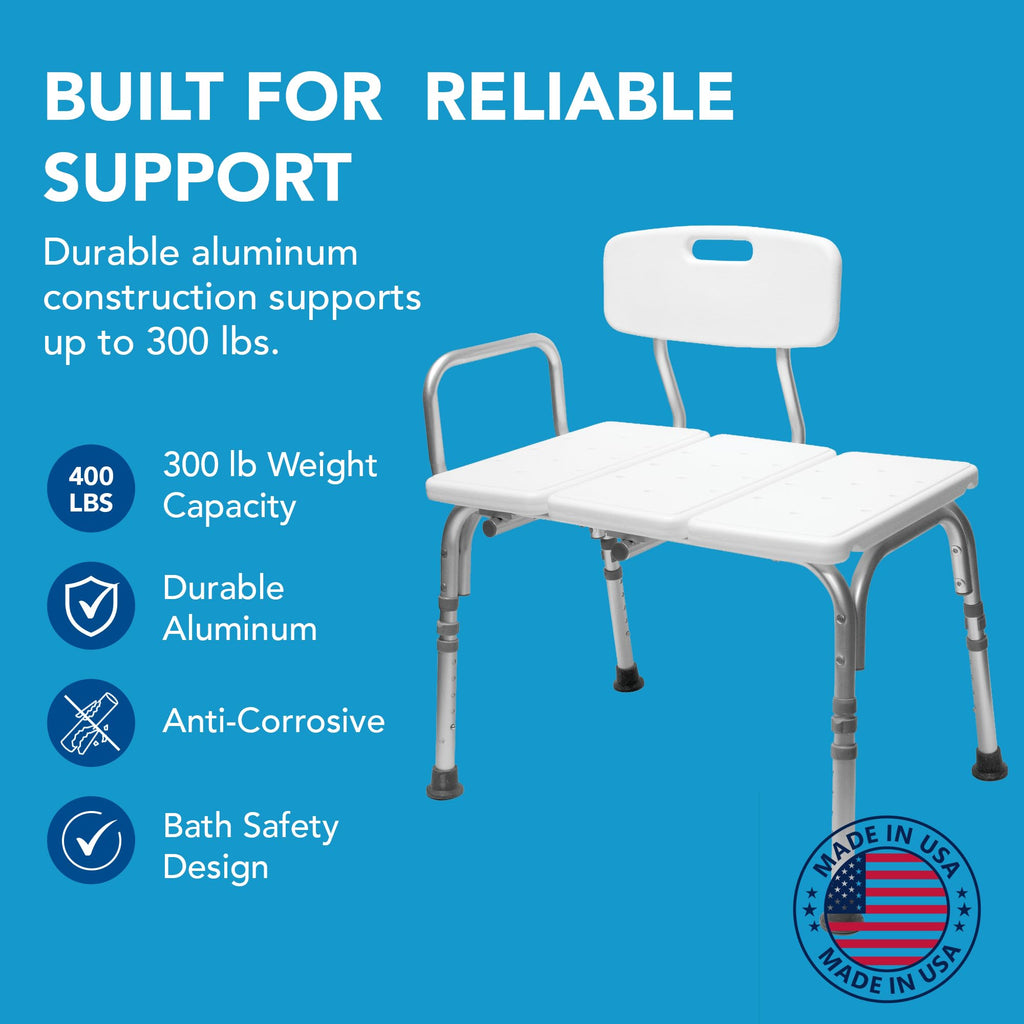 BUILT FOR  RELIABLE SUPPORT

Durable aluminum construction supports up to 300 lbs.

400 LBS

300 lb Weight Capacity

Durable Aluminum

Anti-Corrosive

Bath Safety Design

MADE IN USA
MADE IN USA